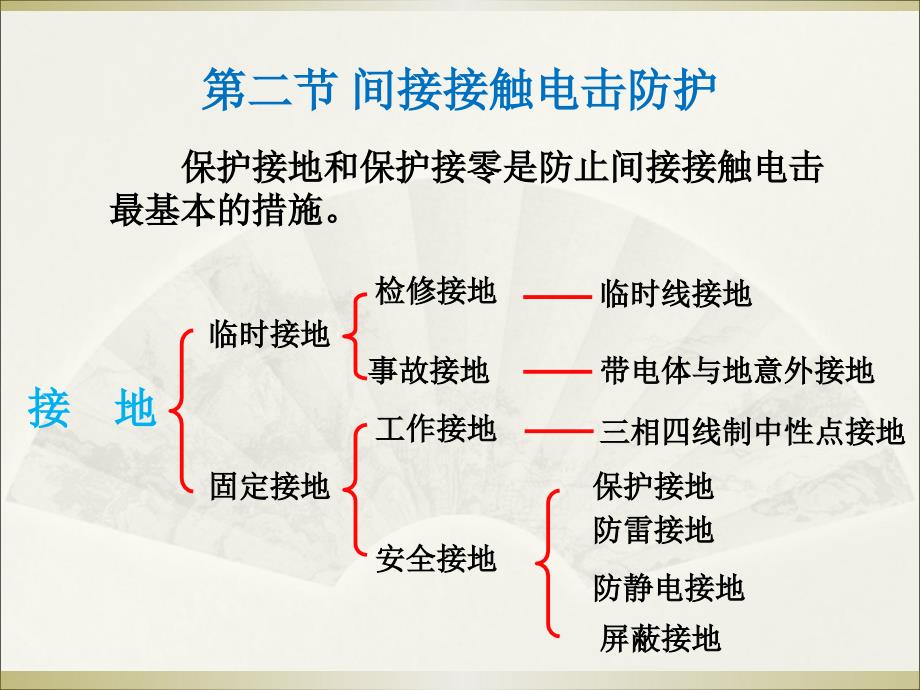 第二节 间接接触电击防护

保护接地和保护接零是防止间接接触电击最基本的措施。

接 地

临时接地

检修接地 —— 临时线接地

事故接地 —— 带电体与地意外接地

固定接地

工作接地 —— 三相四线制中性点接地

安全接地

保护接地

防雷接地

防静电接地

屏蔽接地